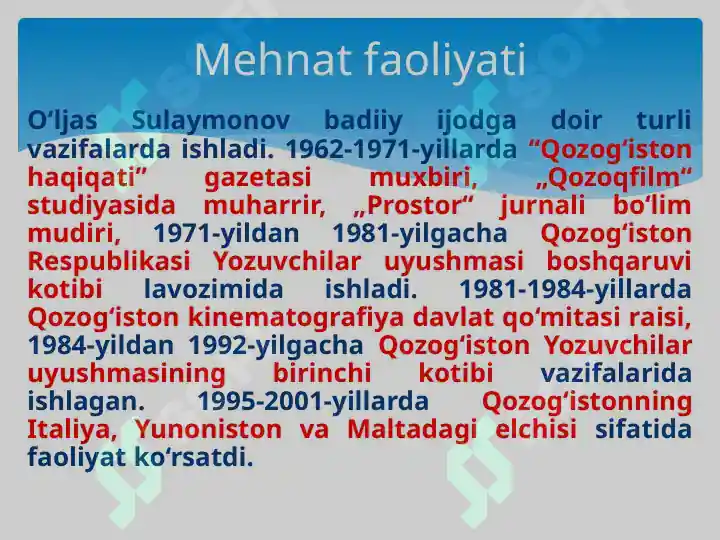 Mehnat faoliyati

O‘ljas Sulaymonov badiiy ijodga doir turli vazifalarda ishladi. 1962-1971-yillarda “Qozog‘iston haqiqati” gazetasi muxbiri, „Qozoqfilm“ studiyasida muharrir, „Prostor“ jurnali bo‘lim mudiri, 1971-yildan 1981-yilgacha Qozog‘iston Respublikasi Yozuvchilar uyushmasi boshqaruvi kotibi lavozimida ishladi. 1981-1984-yillarda Qozog‘iston kinematografiya davlat qo‘mitasi raisi, 1984-yildan 1992-yilgacha Qozog‘iston Yozuvchilar uyushmasining birinchi kotibi vazifalarida ishlagan. 1995-2001-yillarda Qozog‘istonning Italiya, Yunoniston va Maltadagi elchisi sifatida faoliyat ko‘rsatdi.